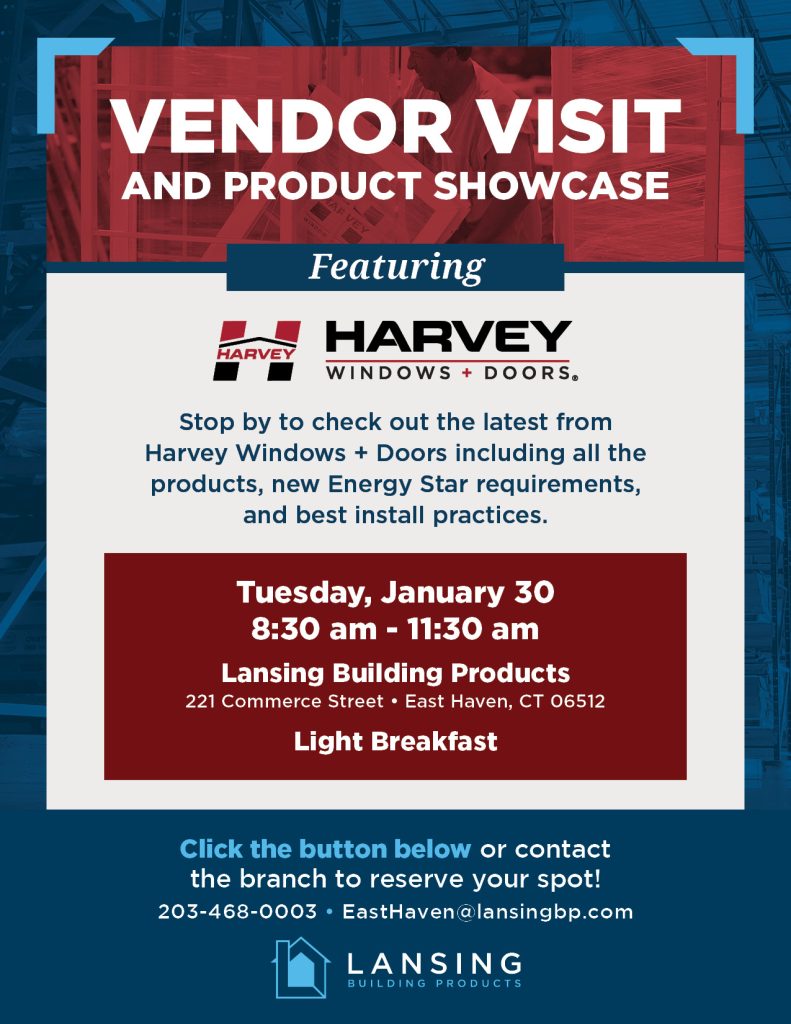 VENDOR VISIT
AND PRODUCT SHOWCASE

Featuring

HARVEY

HARVEY
WINDOWS + DOORS®

Stop by to check out the latest from Harvey Windows + Doors including all the products, new Energy Star requirements, and best install practices.

Tuesday, January 30
8:30 am - 11:30 am

Lansing Building Products
221 Commerce Street • East Haven, CT 06512

Light Breakfast

Click the button below or contact the branch to reserve your spot!
203-468-0003 • EastHaven@lansingbp.com

LANSING
BUILDING PRODUCTS